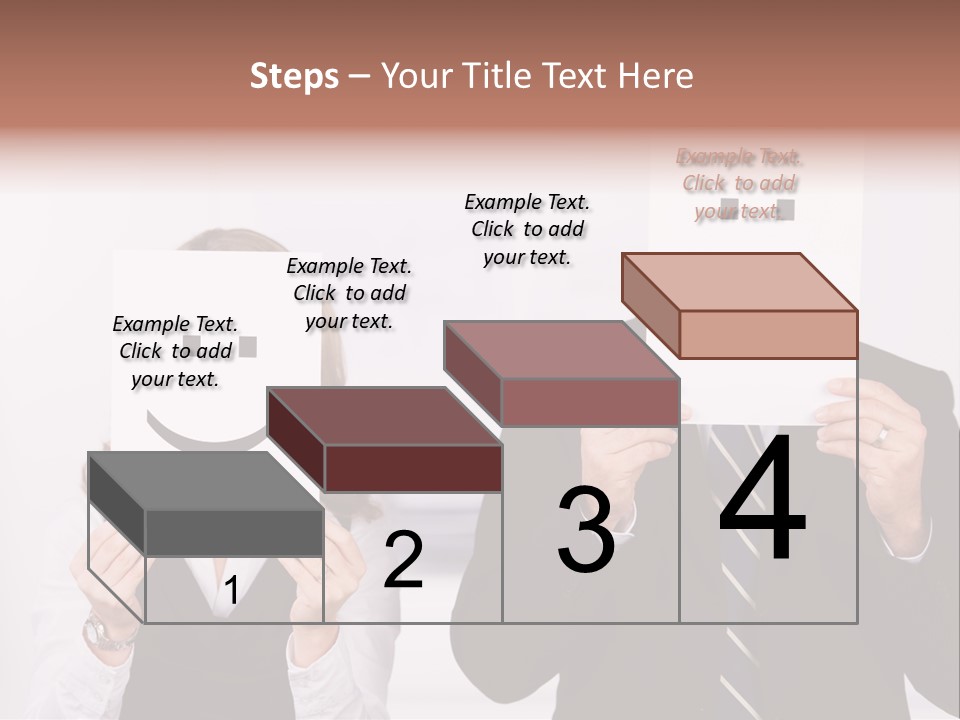 Steps – Your Title Text Here

Example Text. Click to add your text.

Example Text. Click to add your text.

Example Text. Click to add your text.

Example Text. Click to add your text.

1

2

3

4